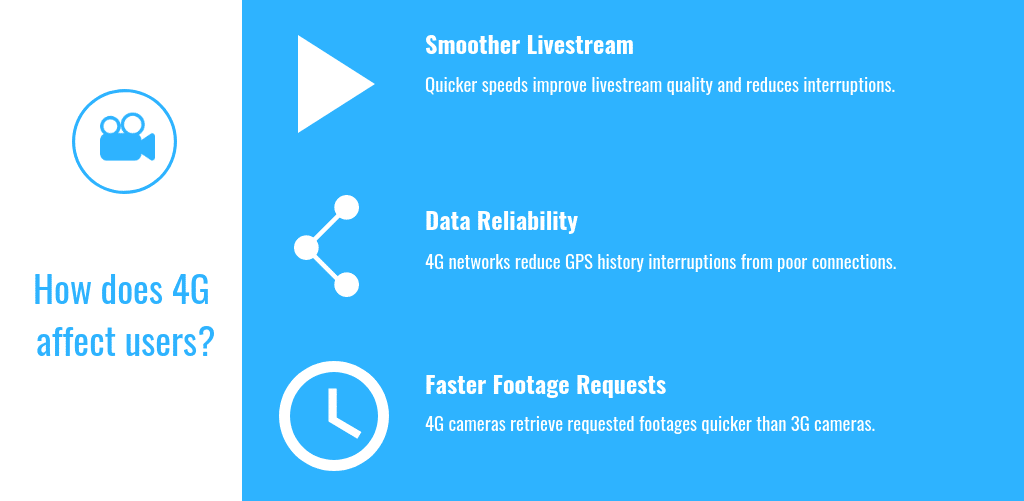 How does 4G affect users?

Smoother Livestream

Quicker speeds improve livestream quality and reduces interruptions.

Data Reliability

4G networks reduce GPS history interruptions from poor connections.

Faster Footage Requests

4G cameras retrieve requested footages quicker than 3G cameras.